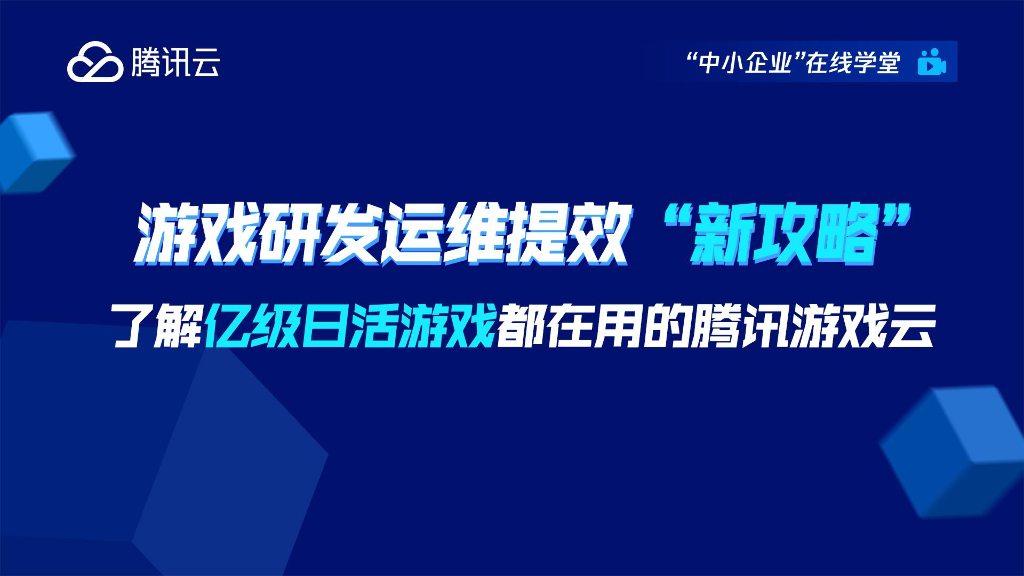 腾讯云

“中小企业”在线学堂

游戏研发运维提效“新攻略”

了解亿级日活游戏都在用的腾讯游戏云